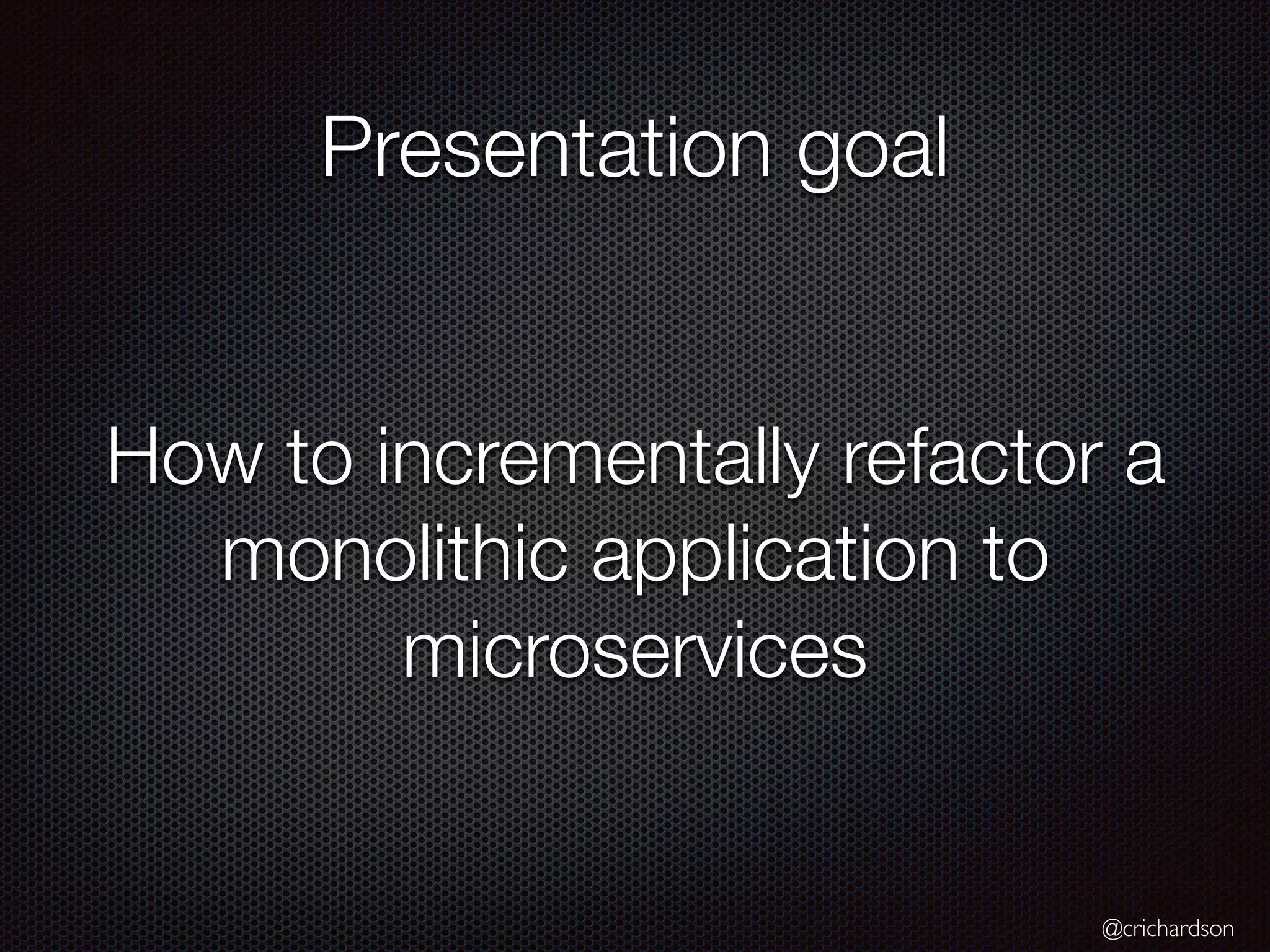 Presentation goal

How to incrementally refactor a monolithic application to microservices

@crichardson